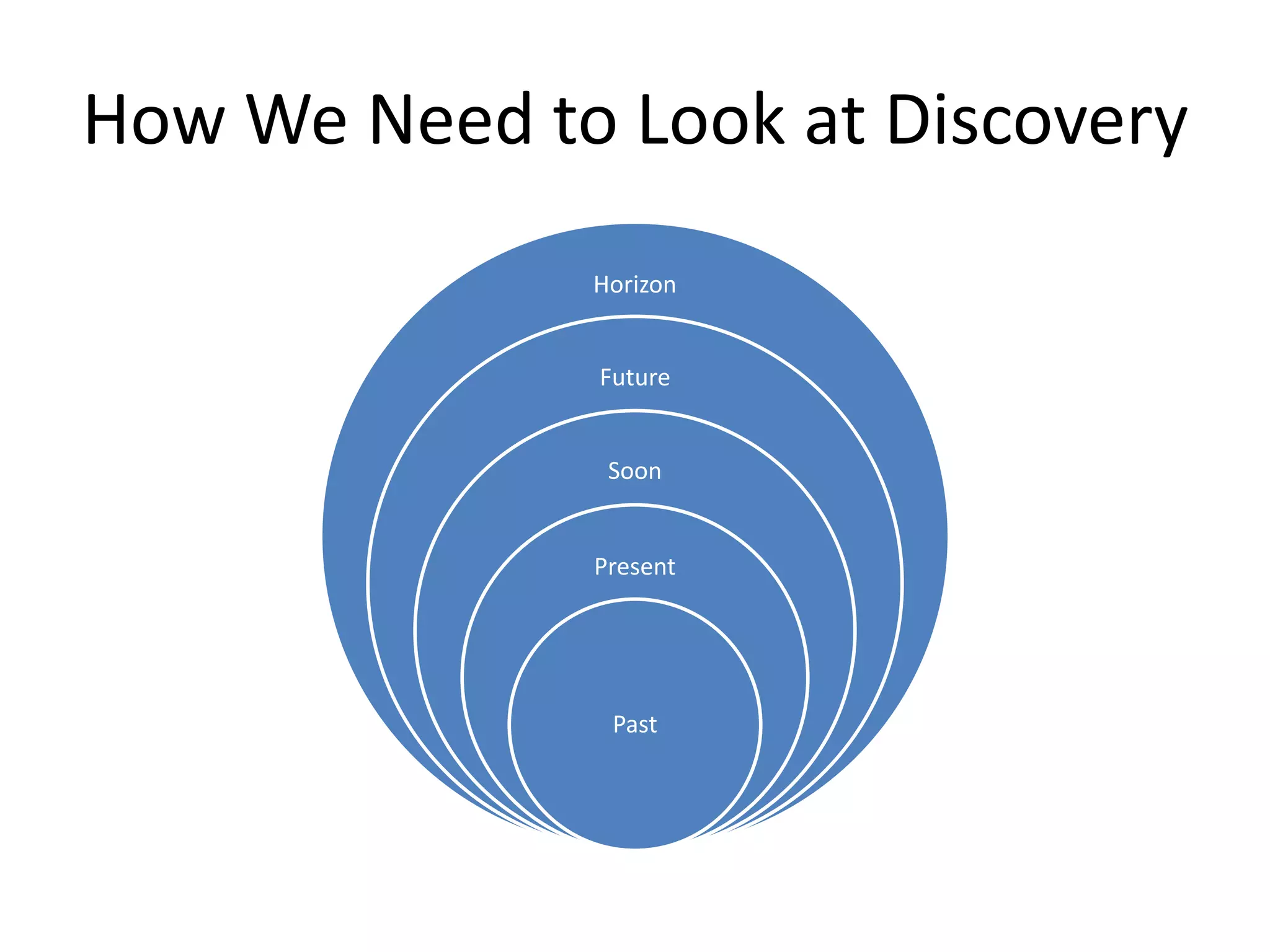 How We Need to Look at Discovery

Horizon

Future

Soon

Present

Past